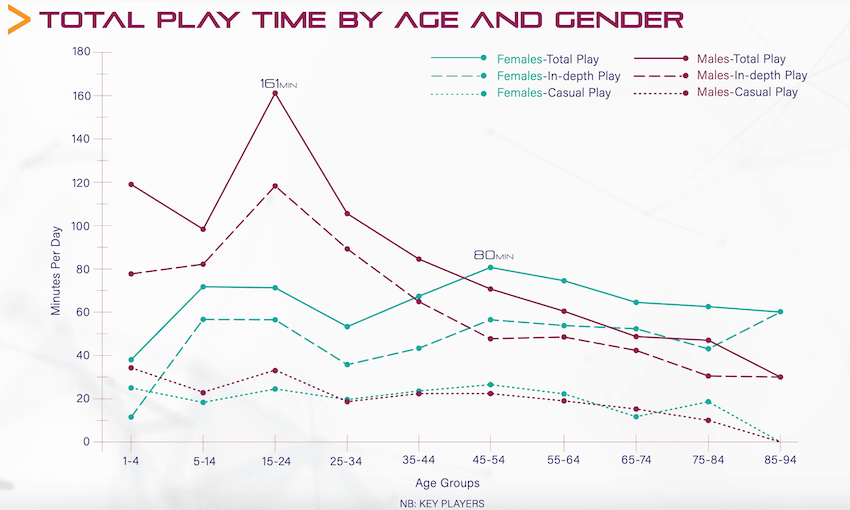 TOTAL PLAY TIME BY AGE AND GENDER

Females-Total Play
Females-In-depth Play
Females-Casual Play
Males-Total Play
Males-In-depth Play
Males-Casual Play

161MIN
80MIN

Minutes Per Day
180
160
140
120
100
80
60
40
20
0

1-4
5-14
15-24
25-34
35-44
45-54
55-64
65-74
75-84
85-94

Age Groups

NB: KEY PLAYERS